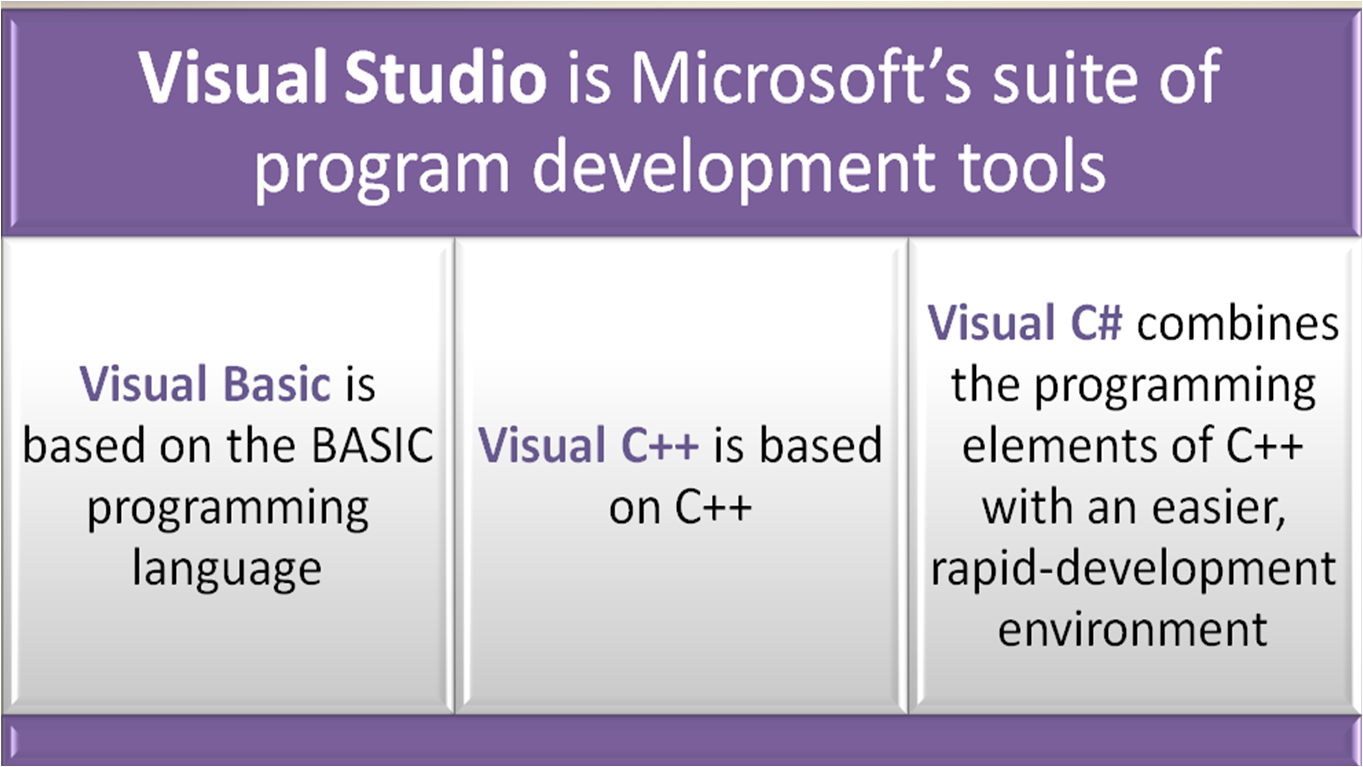 Visual Studio is Microsoft's suite of program development tools

Visual Basic is based on the BASIC programming language

Visual C++ is based on C++

Visual C# combines the programming elements of C++ with an easier, rapid-development environment